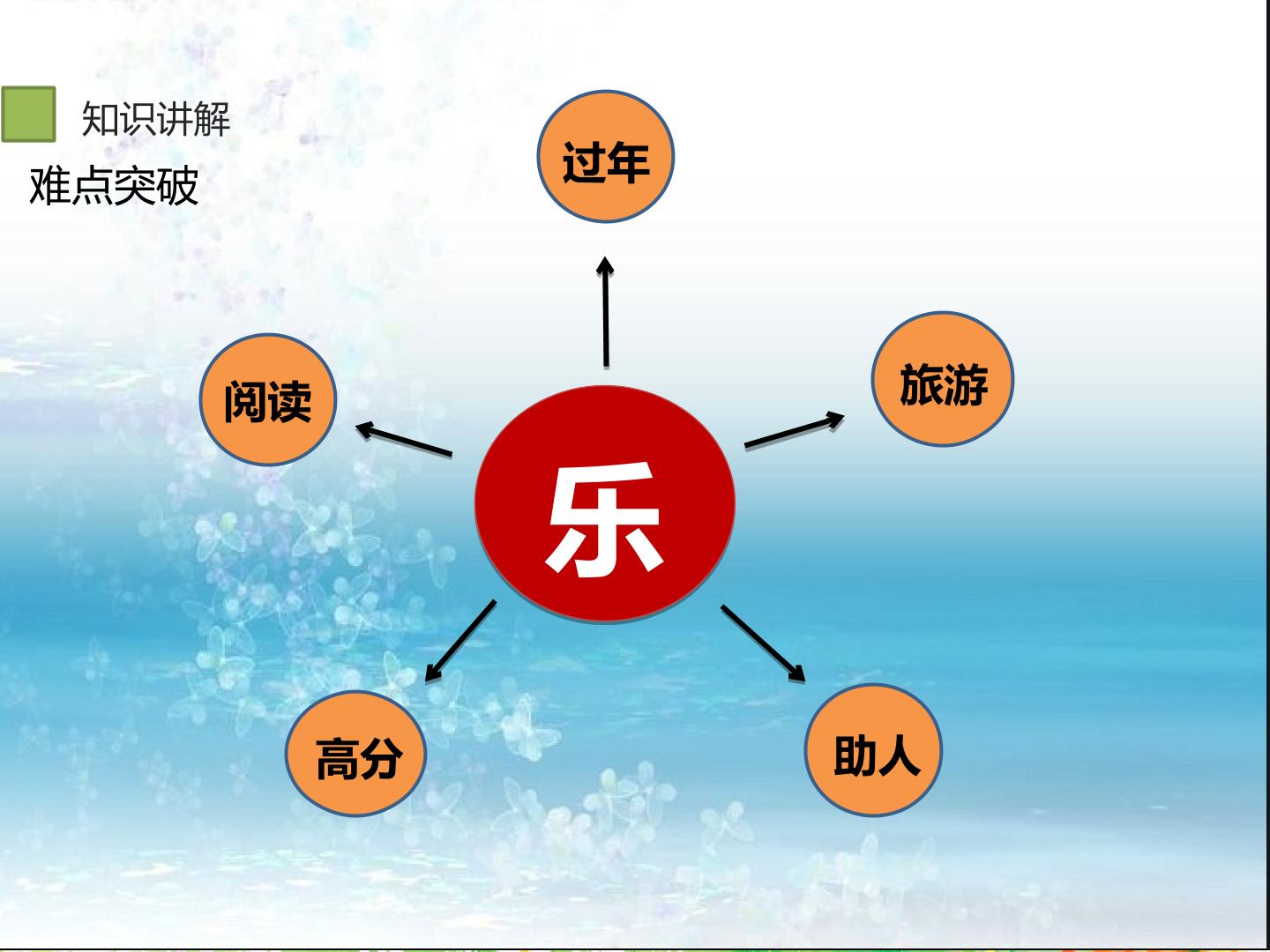 知识讲解

难点突破

过年

阅读

旅游

乐

高分

助人